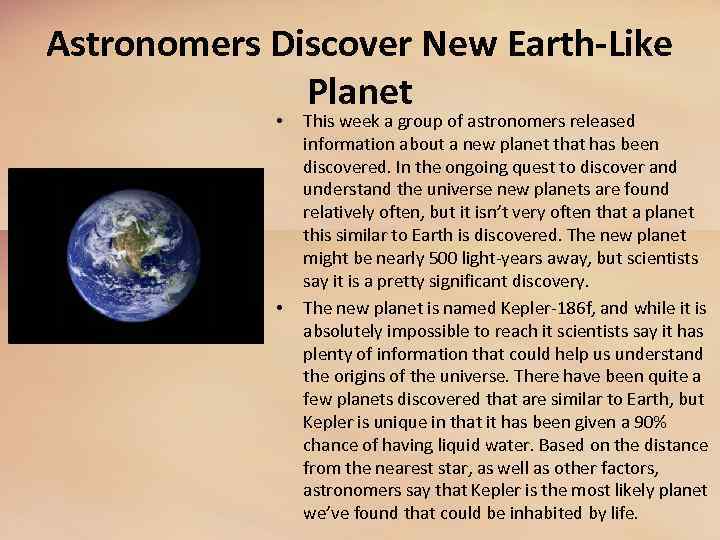 Astronomers Discover New Earth-Like Planet

• This week a group of astronomers released information about a new planet that has been discovered. In the ongoing quest to discover and understand the universe new planets are found relatively often, but it isn't very often that a planet this similar to Earth is discovered. The new planet might be nearly 500 light-years away, but scientists say it is a pretty significant discovery.

• The new planet is named Kepler-186f, and while it is absolutely impossible to reach it scientists say it has plenty of information that could help us understand the origins of the universe. There have been quite a few planets discovered that are similar to Earth, but Kepler is unique in that it has been given a 90% chance of having liquid water. Based on the distance from the nearest star, as well as other factors, astronomers say that Kepler is the most likely planet we've found that could be inhabited by life.